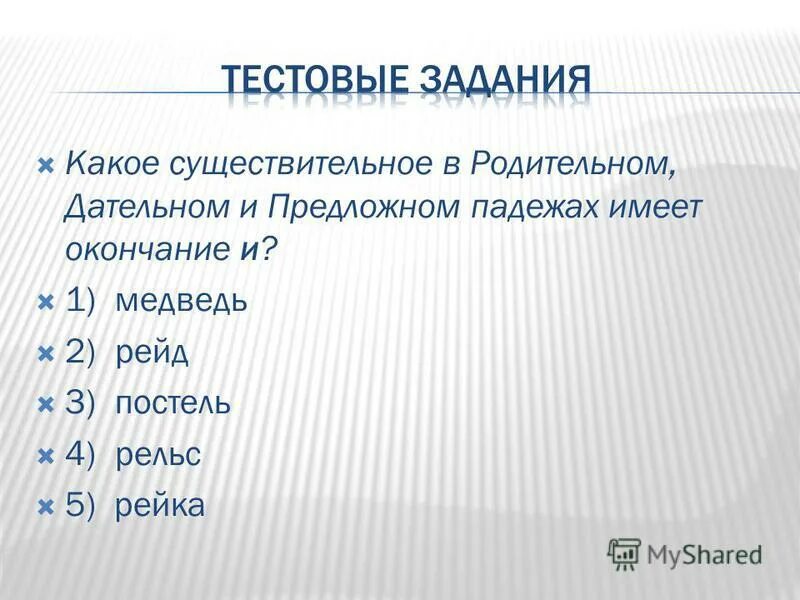 ТЕСТОВЫЕ ЗАДАНИЯ

Какое существительное в Родительном, Дательном и Предложном падежах имеет окончание и?

1) медведь

2) рейд

3) постель

4) рельс

5) рейка

MyShared